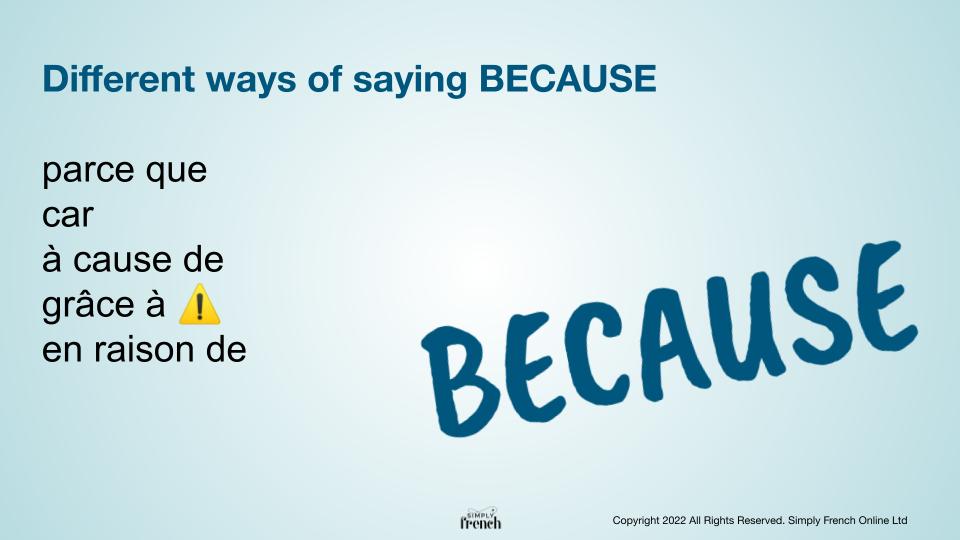 Different ways of saying BECAUSE

parce que
car
à cause de
grâce à ⚠️
en raison de

BECAUSE

SIMPLY french

Copyright 2022 All Rights Reserved. Simply French Online Ltd